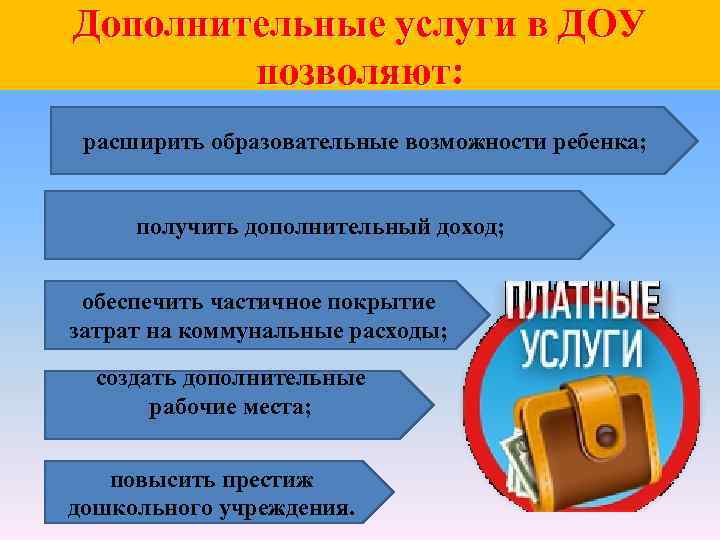 Дополнительные услуги в ДОУ позволяют:

расширить образовательные возможности ребенка;

получить дополнительный доход;

обеспечить частичное покрытие затрат на коммунальные расходы;

создать дополнительные рабочие места;

повысить престиж дошкольного учреждения.

ПЛАТНЫЕ УСЛУГИ